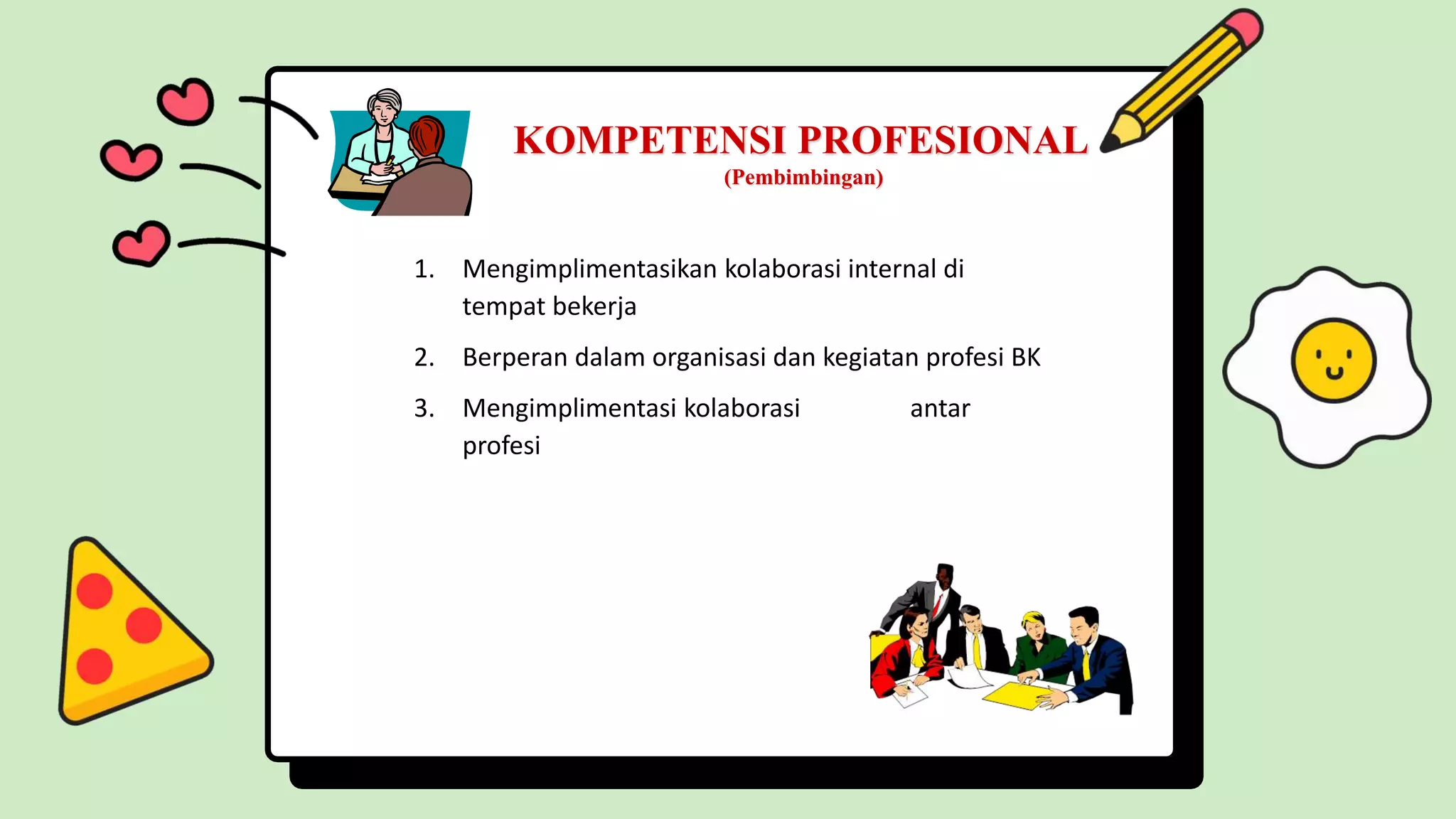 KOMPETENSI PROFESIONAL
(Pembimbingan)

1. Mengimplimentasikan kolaborasi internal di tempat bekerja
2. Berperan dalam organisasi dan kegiatan profesi BK
3. Mengimplimentasi kolaborasi antar profesi